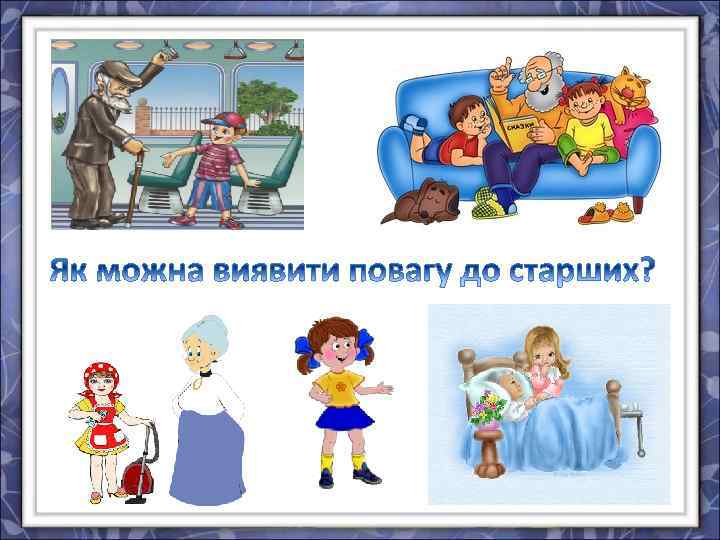 СКАЗКИ

Як можна виявити повагу до старших?